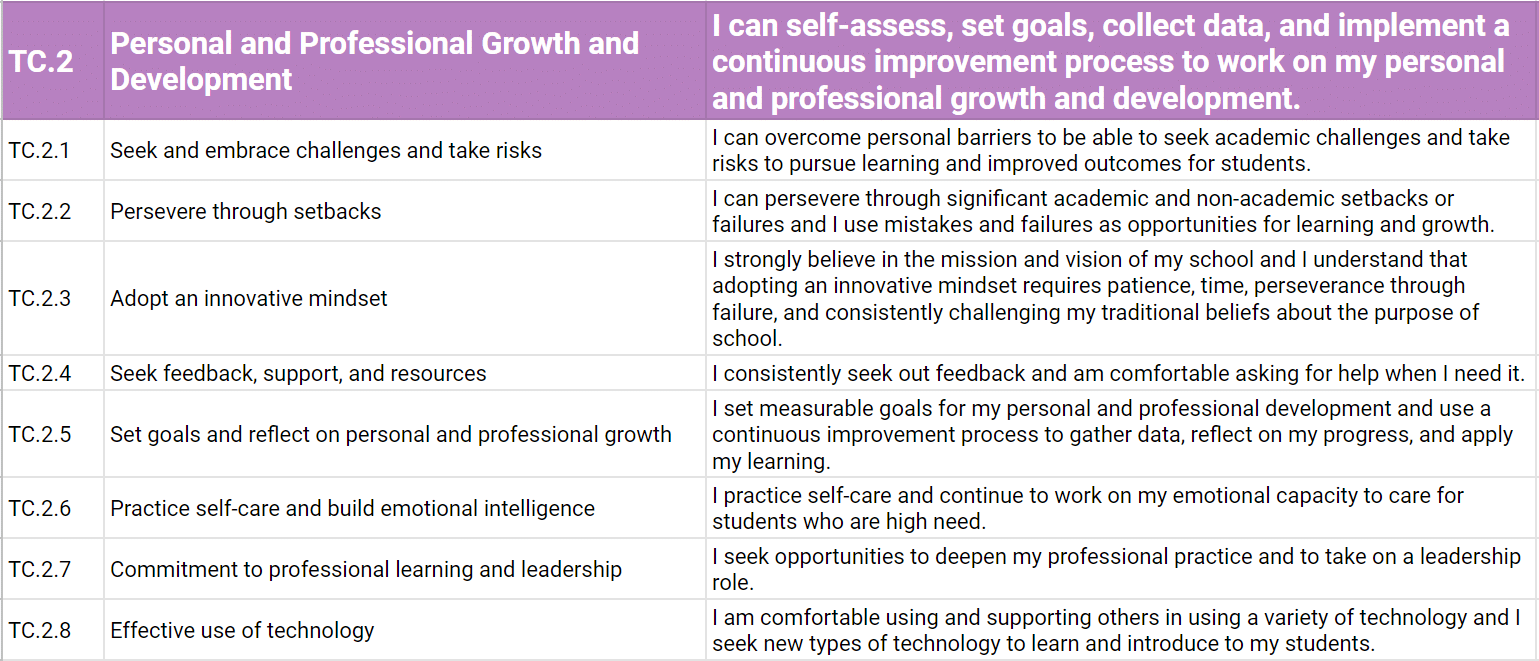 | TC.2 | Personal and Professional Growth and Development | I can self-assess, set goals, collect data, and implement a continuous improvement process to work on my personal and professional growth and development. |
|---|---|---|
| TC.2.1 | Seek and embrace challenges and take risks | I can overcome personal barriers to be able to seek academic challenges and take risks to pursue learning and improved outcomes for students. |
| TC.2.2 | Persevere through setbacks | I can persevere through significant academic and non-academic setbacks or failures and I use mistakes and failures as opportunities for learning and growth. |
| TC.2.3 | Adopt an innovative mindset | I strongly believe in the mission and vision of my school and I understand that adopting an innovative mindset requires patience, time, perseverance through failure, and consistently challenging my traditional beliefs about the purpose of school. |
| TC.2.4 | Seek feedback, support, and resources | I consistently seek out feedback and am comfortable asking for help when I need it. |
| TC.2.5 | Set goals and reflect on personal and professional growth | I set measurable goals for my personal and professional development and use a continuous improvement process to gather data, reflect on my progress, and apply my learning. |
| TC.2.6 | Practice self-care and build emotional intelligence | I practice self-care and continue to work on my emotional capacity to care for students who are high need. |
| TC.2.7 | Commitment to professional learning and leadership | I seek opportunities to deepen my professional practice and to take on a leadership role. |
| TC.2.8 | Effective use of technology | I am comfortable using and supporting others in using a variety of technology and I seek new types of technology to learn and introduce to my students. |